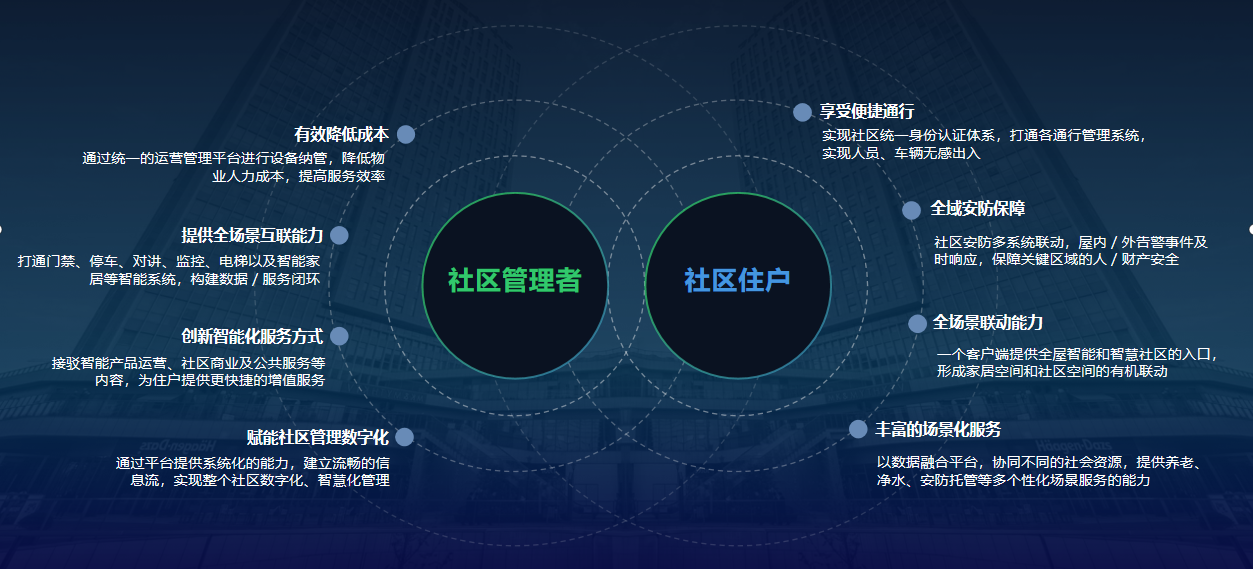 有效降低成本

通过统一的运营管理平台进行设备纳管，降低物业人力成本，提高服务效率

提供全场景互联能力

打通门禁、停车、对讲、监控、电梯以及智能家居等智能系统，构建数据 / 服务闭环

创新智能化服务方式

接驳智能产品运营、社区商业及公共服务等内容，为住户提供更快捷的增值服务

赋能社区管理数字化

通过平台提供系统化的能力，建立流畅的信息流，实现整个社区数字化、智慧化管理

社区管理者

社区住户

享受便捷通行

实现社区统一身份认证体系，打通各通行管理系统，实现人员、车辆无感出入

全域安防保障

社区安防多系统联动，屋内 / 外告警事件及时响应，保障关键区域的人 / 财产安全

全场景联动能力

一个客户端提供全屋智能和智慧社区的入口，形成家居空间和社区空间的有机联动

丰富的场景化服务

以数据融合平台，协同不同的社会资源，提供养老、净水、安防托管等多个性化场景服务的能力